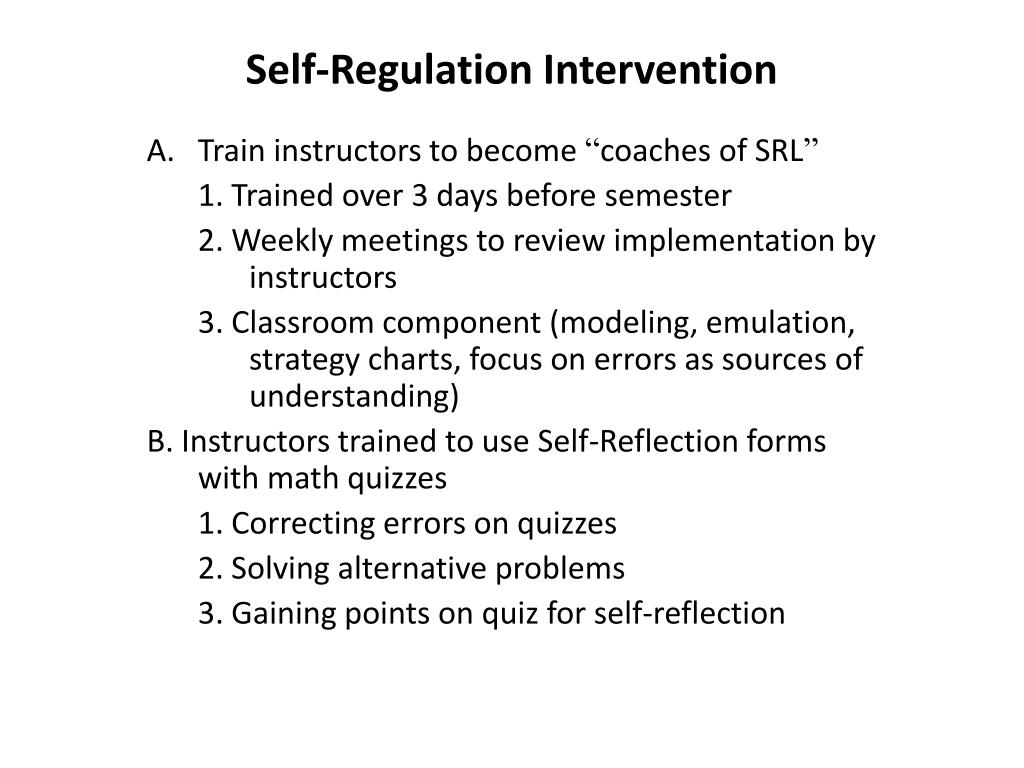 Self-Regulation Intervention

A. Train instructors to become “coaches of SRL”

1. Trained over 3 days before semester

2. Weekly meetings to review implementation by instructors

3. Classroom component (modeling, emulation, strategy charts, focus on errors as sources of understanding)

B. Instructors trained to use Self-Reflection forms with math quizzes

1. Correcting errors on quizzes

2. Solving alternative problems

3. Gaining points on quiz for self-reflection